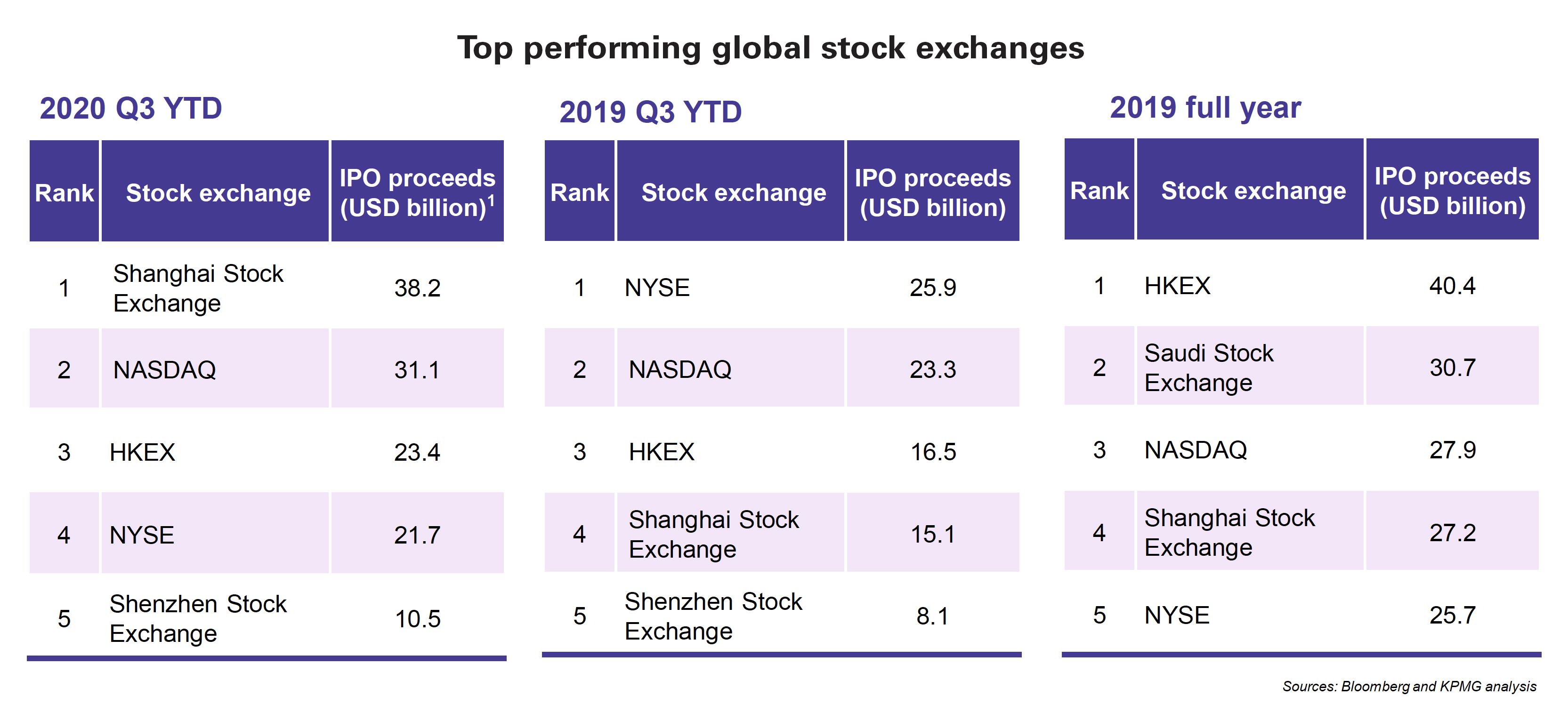 Top performing global stock exchanges

2020 Q3 YTD

| Rank | Stock exchange | IPO proceeds (USD billion)$^1$ |
|---|---|---|
| 1 | Shanghai Stock Exchange | 38.2 |
| 2 | NASDAQ | 31.1 |
| 3 | HKEX | 23.4 |
| 4 | NYSE | 21.7 |
| 5 | Shenzhen Stock Exchange | 10.5 |

2019 Q3 YTD

| Rank | Stock exchange | IPO proceeds (USD billion) |
|---|---|---|
| 1 | NYSE | 25.9 |
| 2 | NASDAQ | 23.3 |
| 3 | HKEX | 16.5 |
| 4 | Shanghai Stock Exchange | 15.1 |
| 5 | Shenzhen Stock Exchange | 8.1 |

2019 full year

| Rank | Stock exchange | IPO proceeds (USD billion) |
|---|---|---|
| 1 | HKEX | 40.4 |
| 2 | Saudi Stock Exchange | 30.7 |
| 3 | NASDAQ | 27.9 |
| 4 | Shanghai Stock Exchange | 27.2 |
| 5 | NYSE | 25.7 |

Sources: Bloomberg and KPMG analysis